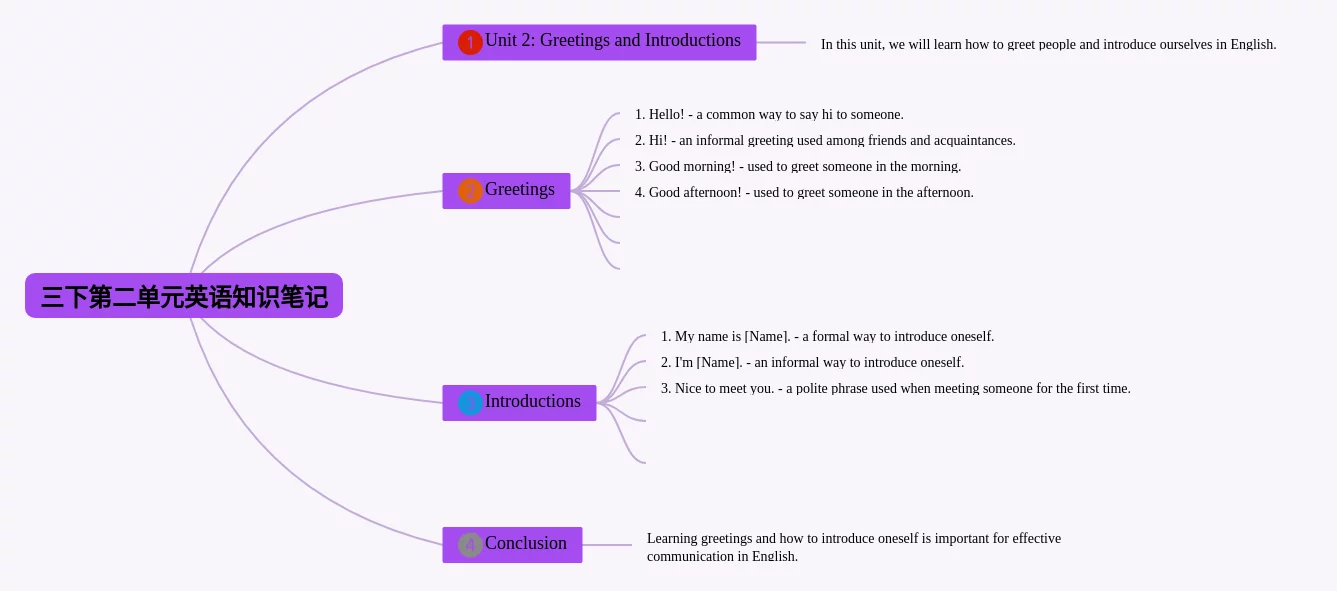 三下第二单元英语知识笔记

1 Unit 2: Greetings and Introductions

In this unit, we will learn how to greet people and introduce ourselves in English.

2 Greetings

1. Hello! - a common way to say hi to someone.
2. Hi! - an informal greeting used among friends and acquaintances.
3. Good morning! - used to greet someone in the morning.
4. Good afternoon! - used to greet someone in the afternoon.

3 Introductions

1. My name is [Name]. - a formal way to introduce oneself.
2. I'm [Name]. - an informal way to introduce oneself.
3. Nice to meet you. - a polite phrase used when meeting someone for the first time.

4 Conclusion

Learning greetings and how to introduce oneself is important for effective communication in English.